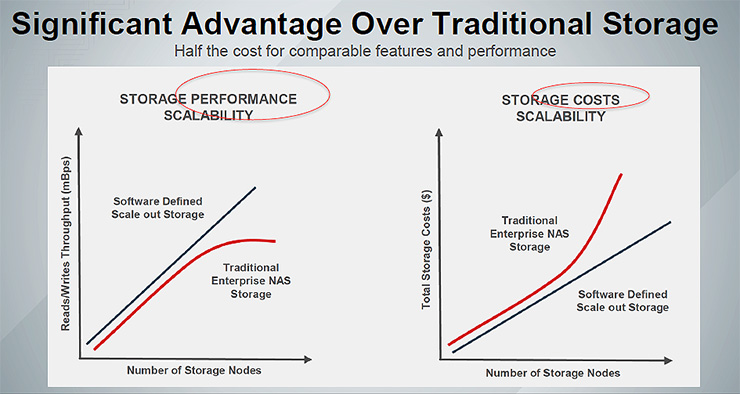 Significant Advantage Over Traditional Storage

Half the cost for comparable features and performance

STORAGE PERFORMANCE SCALABILITY

Reads/Writes Throughput (mBps)

Software Defined Scale out Storage

Traditional Enterprise NAS Storage

Number of Storage Nodes

STORAGE COSTS SCALABILITY

Total Storage Costs ($)

Traditional Enterprise NAS Storage

Software Defined Scale out Storage

Number of Storage Nodes